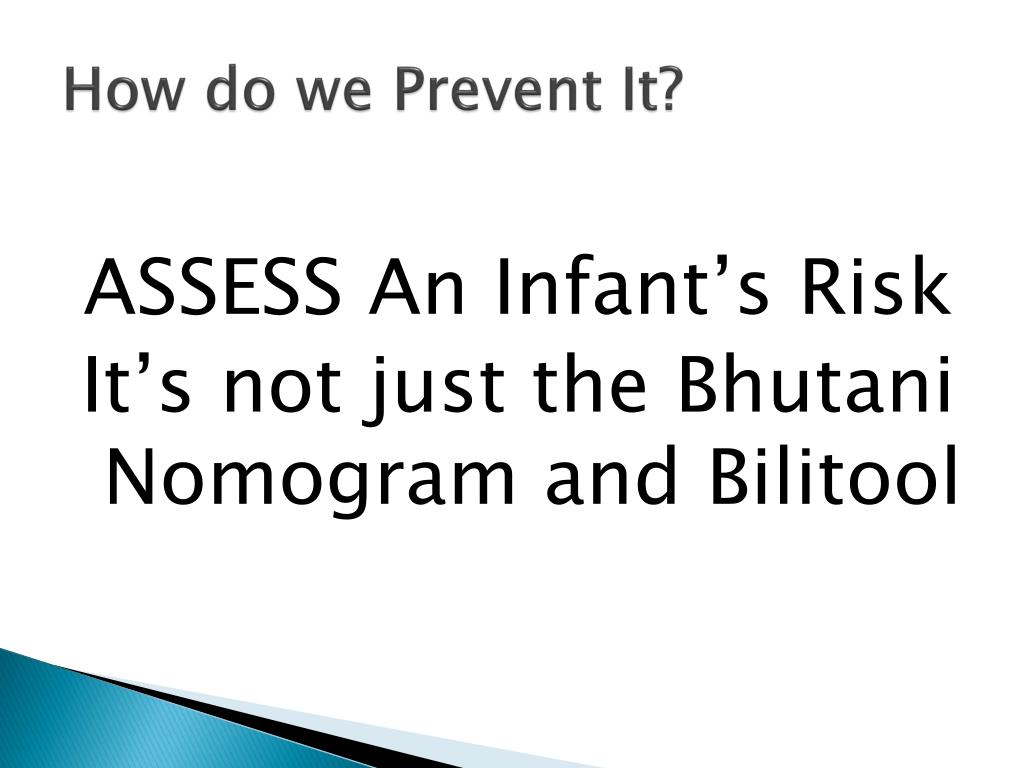 How do we Prevent It?

ASSESS An Infant’s Risk
It’s not just the Bhutani Nomogram and Bilitool